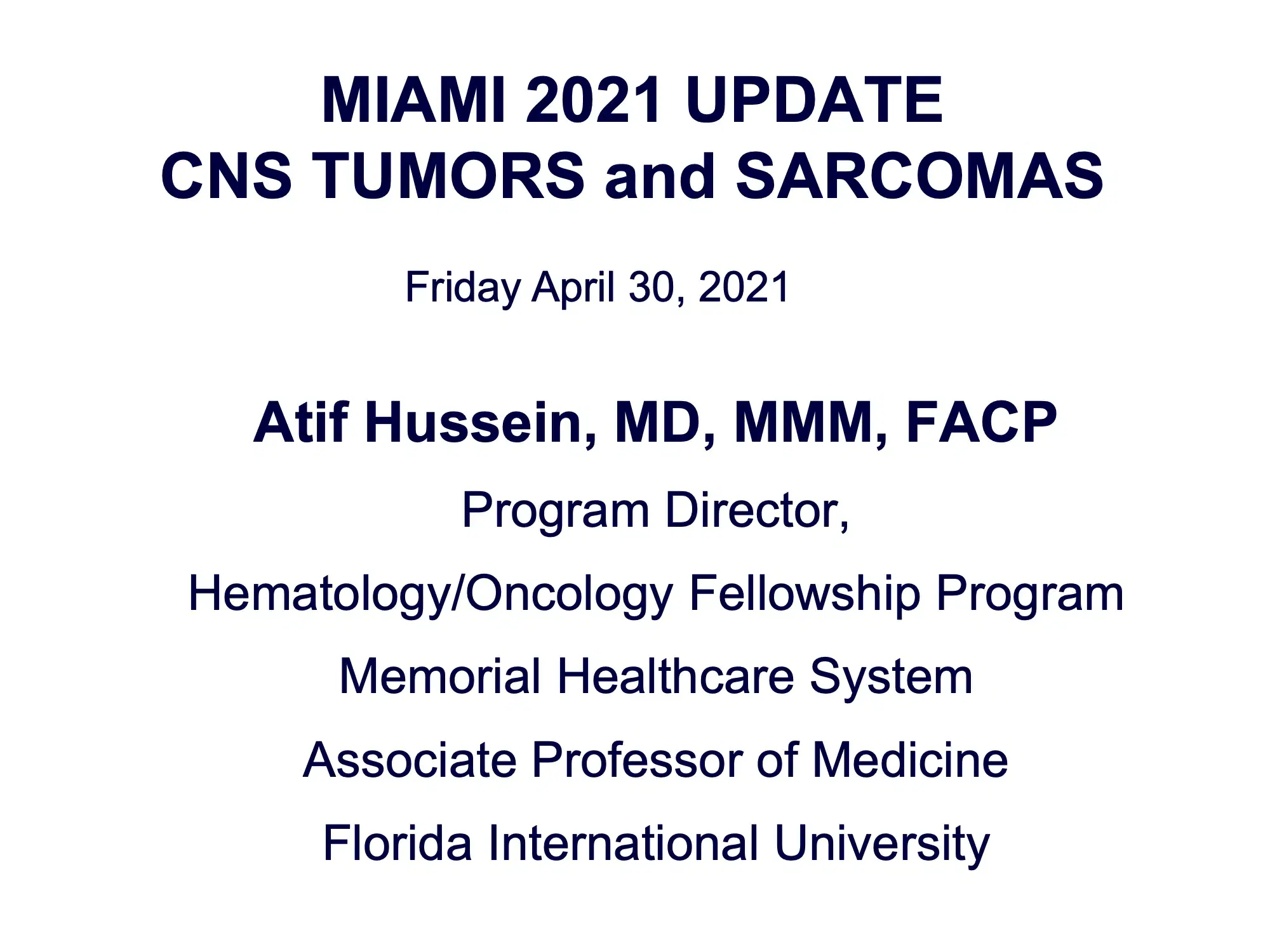 MIAMI 2021 UPDATE
CNS TUMORS and SARCOMAS

Friday April 30, 2021

Atif Hussein, MD, MMM, FACP

Program Director,

Hematology/Oncology Fellowship Program

Memorial Healthcare System

Associate Professor of Medicine

Florida International University